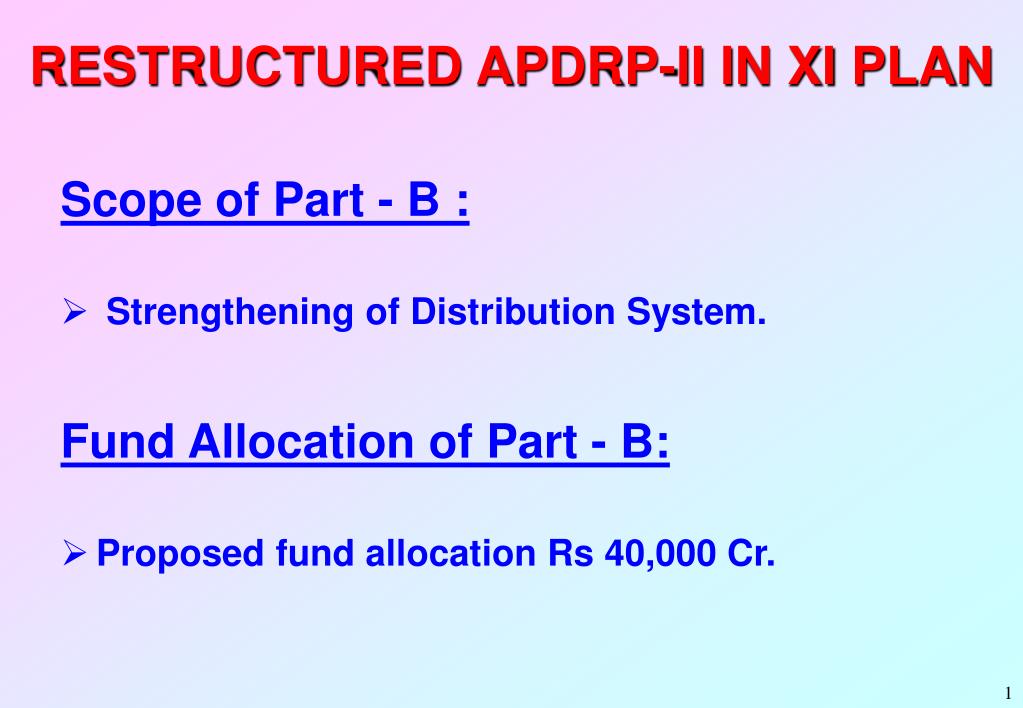 RESTRUCTURED APDRP-II IN XI PLAN

Scope of Part - B :

➢ Strengthening of Distribution System.

Fund Allocation of Part - B:

➢ Proposed fund allocation Rs 40,000 Cr.

1